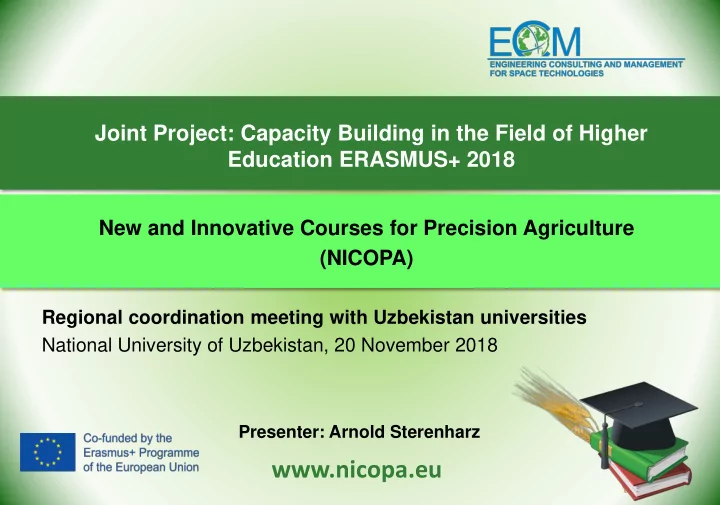 ECM
ENGINEERING CONSULTING AND MANAGEMENT FOR SPACE TECHNOLOGIES

Joint Project: Capacity Building in the Field of Higher Education ERASMUS+ 2018

New and Innovative Courses for Precision Agriculture (NICOPA)

Regional coordination meeting with Uzbekistan universities
National University of Uzbekistan, 20 November 2018

Co-funded by the Erasmus+ Programme of the European Union

Presenter: Arnold Sterenharz

www.nicopa.eu